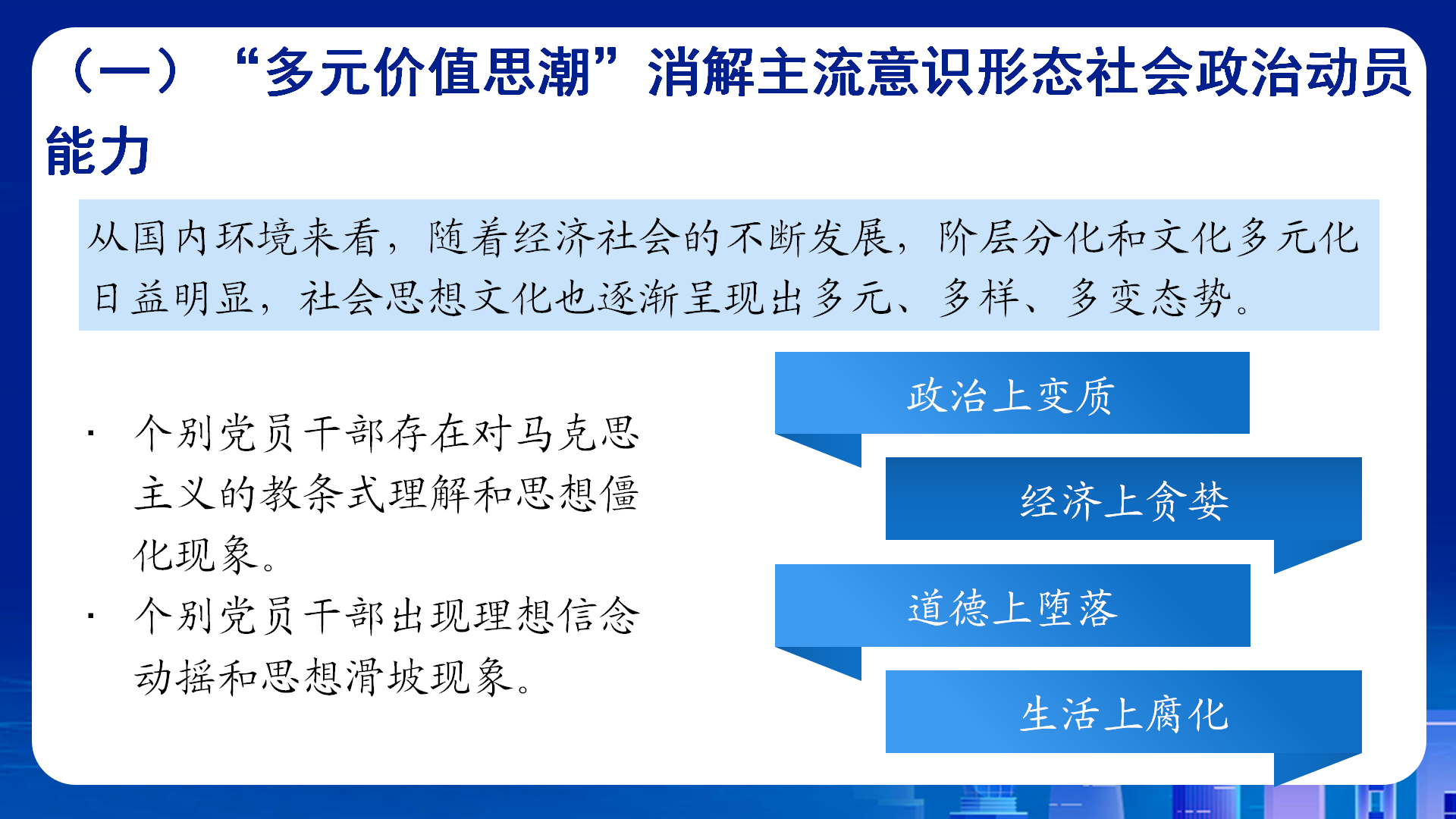 （一）“多元价值思潮”消解主流意识形态社会政治动员能力

从国内环境来看，随着经济社会的不断发展，阶层分化和文化多元化日益明显，社会思想文化也逐渐呈现出多元、多样、多变态势。

· 个别党员干部存在对马克思主义的教条式理解和思想僵化现象。
· 个别党员干部出现理想信念动摇和思想滑坡现象。

政治上变质

经济上贪婪

道德上堕落

生活上腐化